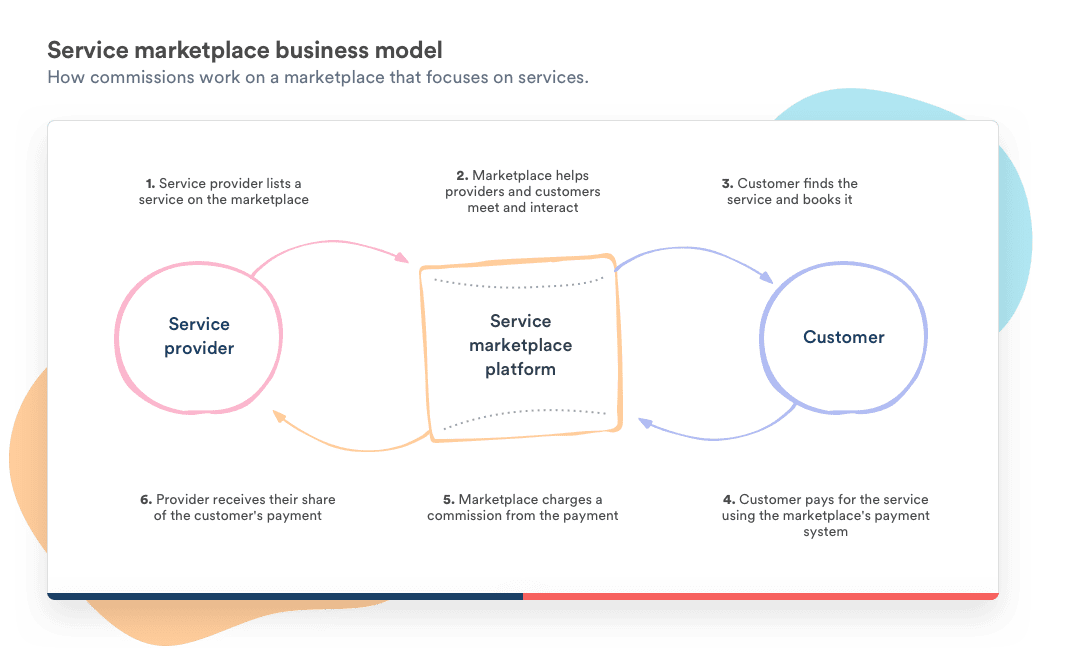 Service marketplace business model

How commissions work on a marketplace that focuses on services.

1. Service provider lists a service on the marketplace

2. Marketplace helps providers and customers meet and interact

3. Customer finds the service and books it

Service provider

Service marketplace platform

Customer

6. Provider receives their share of the customer's payment

5. Marketplace charges a commission from the payment

4. Customer pays for the service using the marketplace's payment system